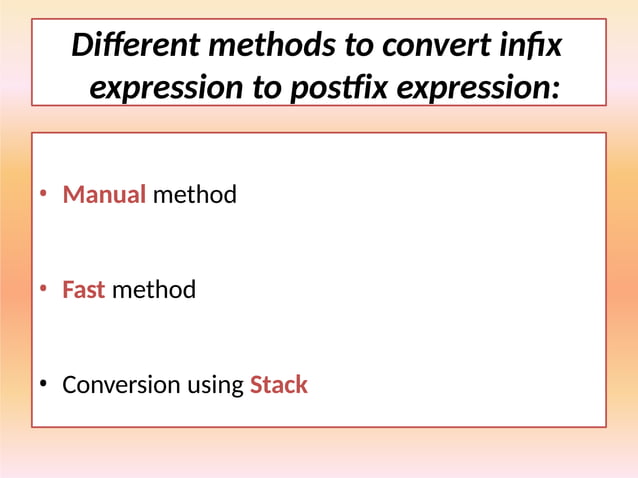 Different methods to convert infix expression to postfix expression:

• Manual method

• Fast method

• Conversion using Stack